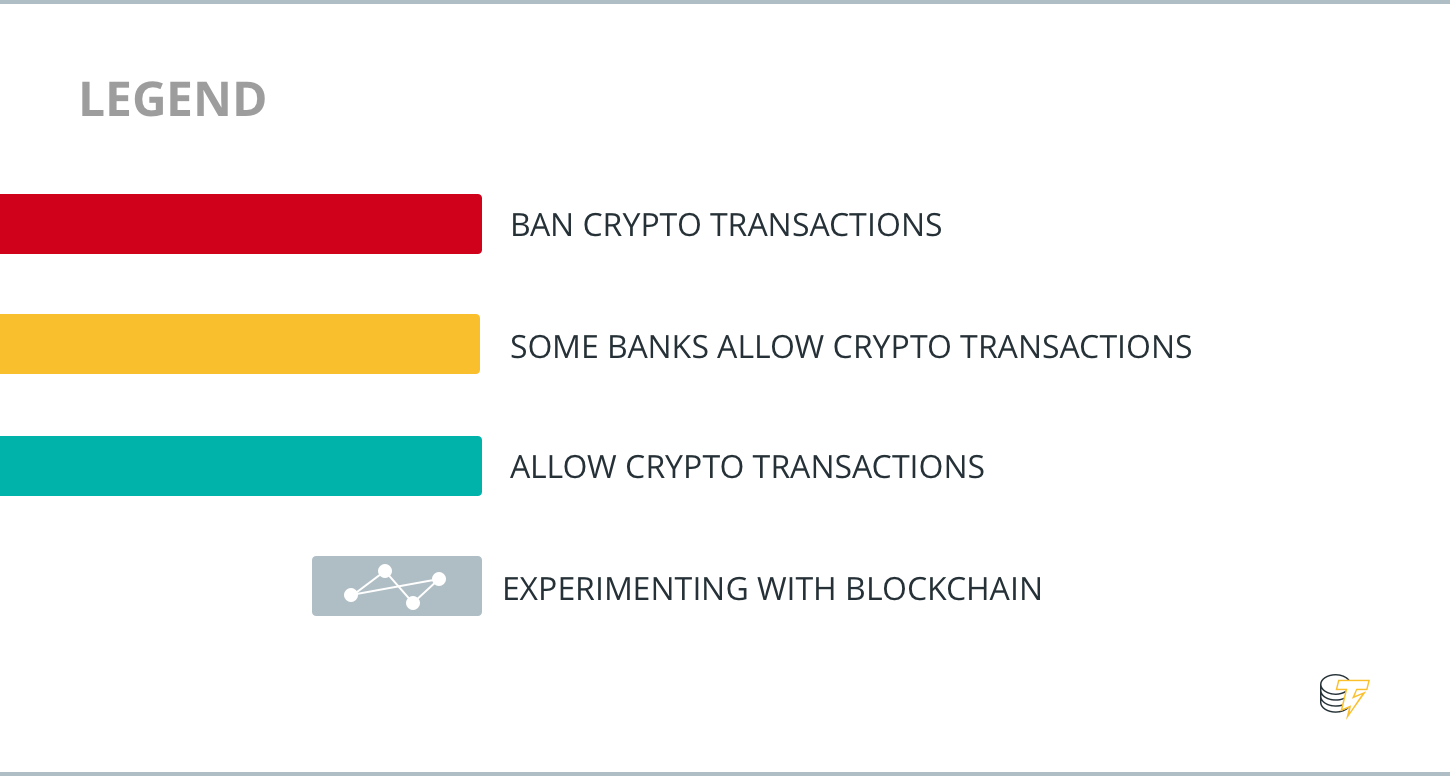 LEGEND

BAN CRYPTO TRANSACTIONS

SOME BANKS ALLOW CRYPTO TRANSACTIONS

ALLOW CRYPTO TRANSACTIONS

EXPERIMENTING WITH BLOCKCHAIN